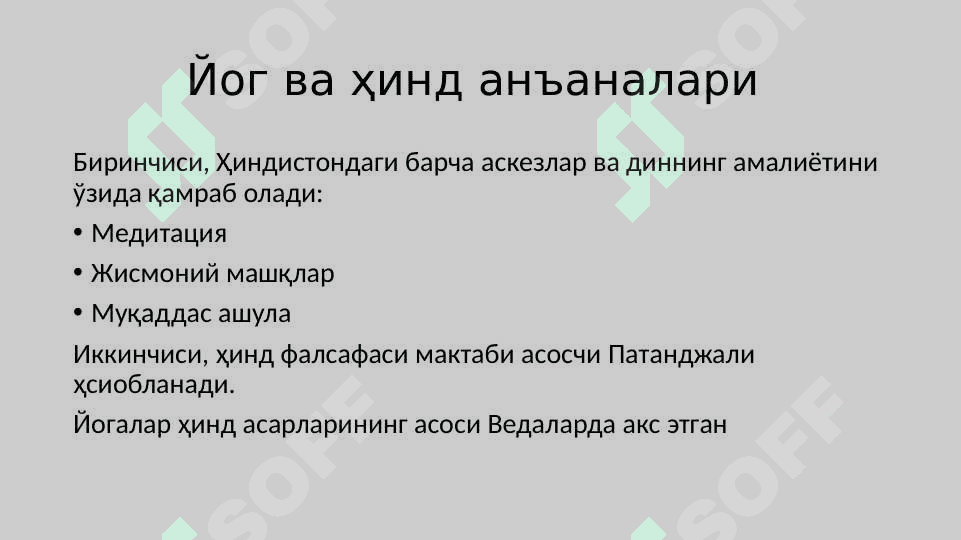 Йог ва ҳинд анъаналари

Биринчиси, Ҳиндистондаги барча аскезлар ва диннинг амалиётини ўзида қамраб олади:

• Медитация
• Жисмоний машқлар
• Муқаддас ашула

Иккинчиси, ҳинд фалсафаси мактаби асосчи Патанджали ҳсиобланади.

Йогалар ҳинд асарларининг асоси Ведаларда акс этган

SOFF